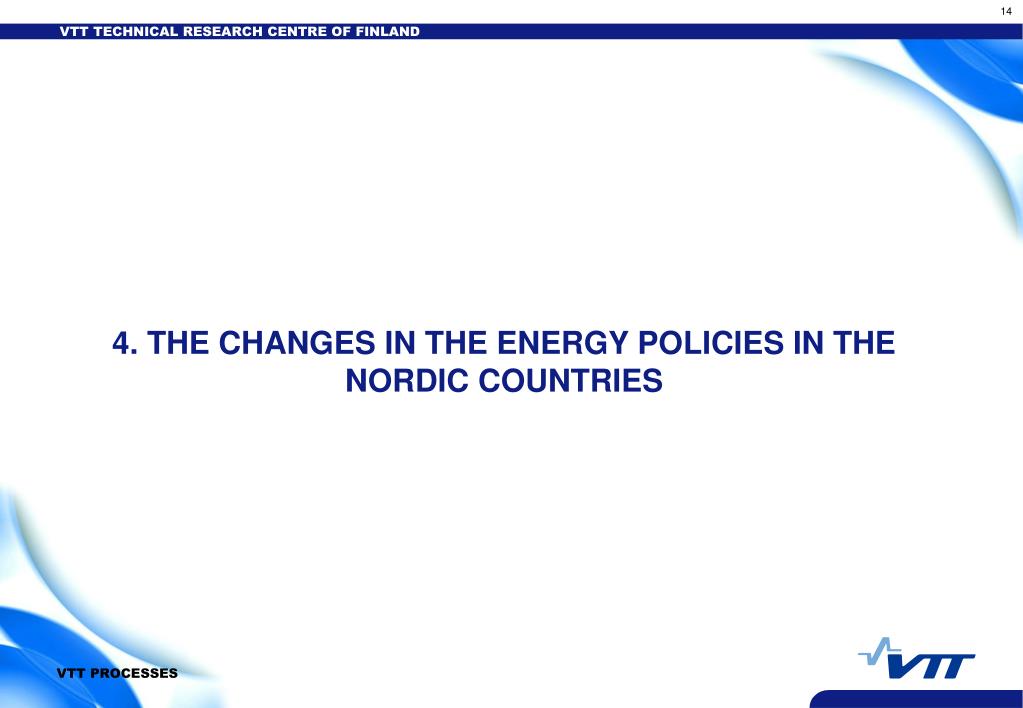 14

VTT TECHNICAL RESEARCH CENTRE OF FINLAND

4. THE CHANGES IN THE ENERGY POLICIES IN THE NORDIC COUNTRIES

VTT PROCESSES

VTT